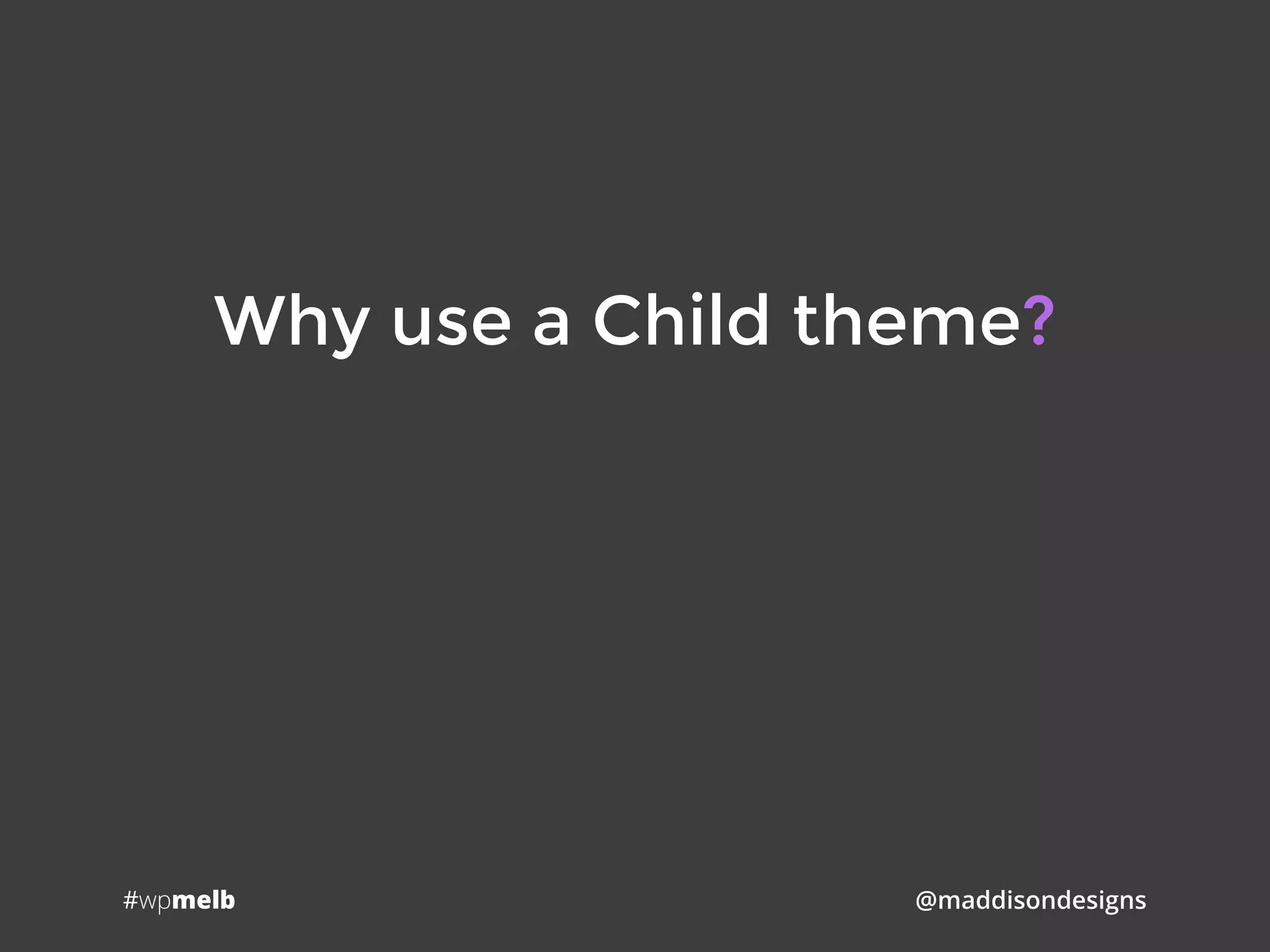 Why use a Child theme?

#wpmelb

@maddisondesigns